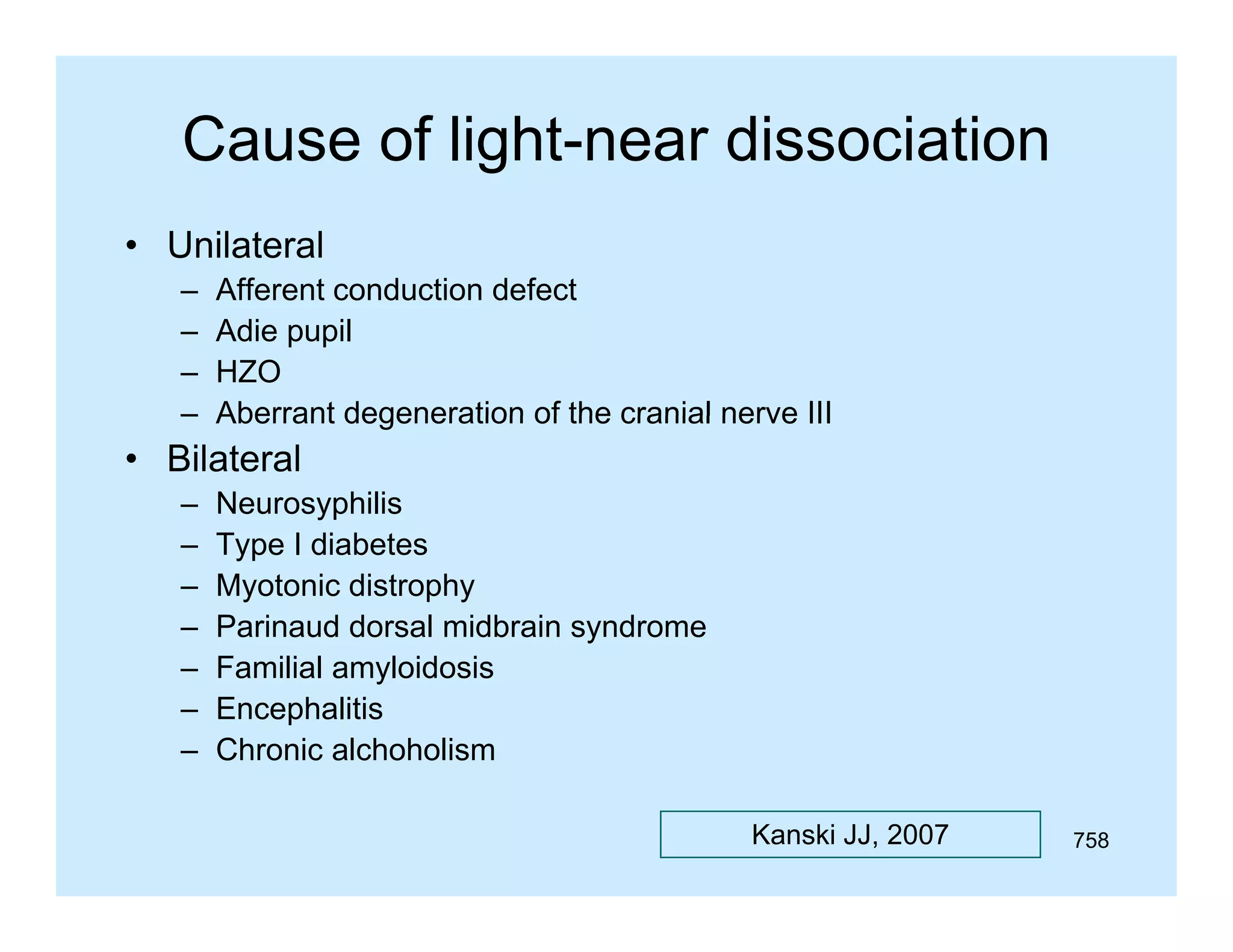 Cause of light-near dissociation

• Unilateral
 – Afferent conduction defect
 – Adie pupil
 – HZO
 – Aberrant degeneration of the cranial nerve III
• Bilateral
 – Neurosyphilis
 – Type I diabetes
 – Myotonic distrophy
 – Parinaud dorsal midbrain syndrome
 – Familial amyloidosis
 – Encephalitis
 – Chronic alchoholism

Kanski JJ, 2007

758